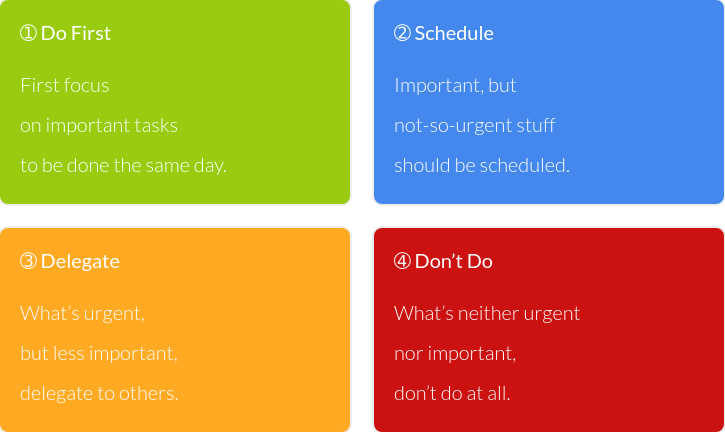 ① Do First

First focus on important tasks to be done the same day.

② Schedule

Important, but not-so-urgent stuff should be scheduled.

③ Delegate

What's urgent, but less important, delegate to others.

④ Don't Do

What's neither urgent nor important, don't do at all.